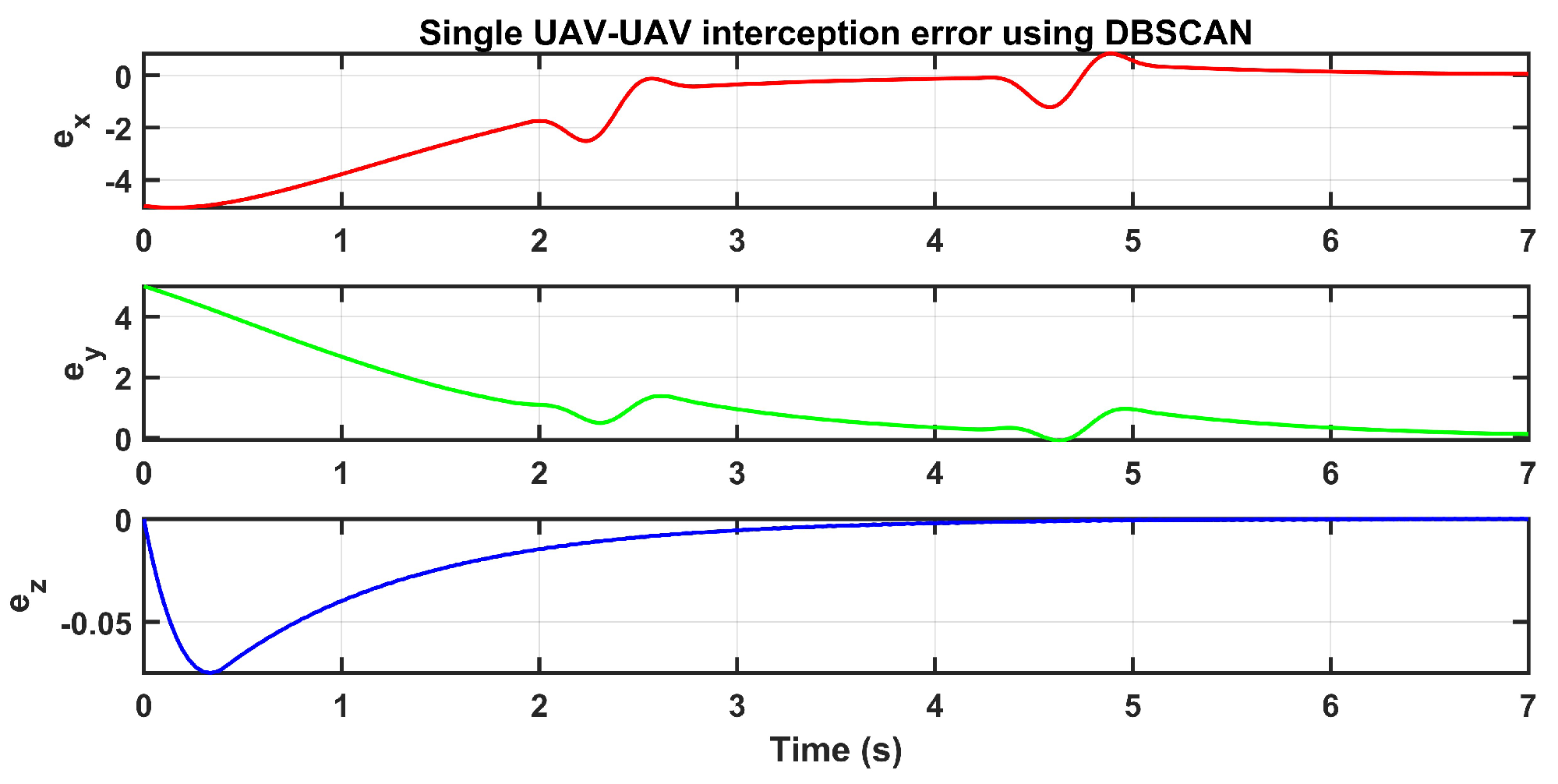 Single UAV-UAV interception error using DBSCAN

$e_x$

0
-2
-4

0 1 2 3 4 5 6 7

$e_y$

4
2
0

0 1 2 3 4 5 6 7

$e_z$

0
-0.05

0 1 2 3 4 5 6 7

Time (s)